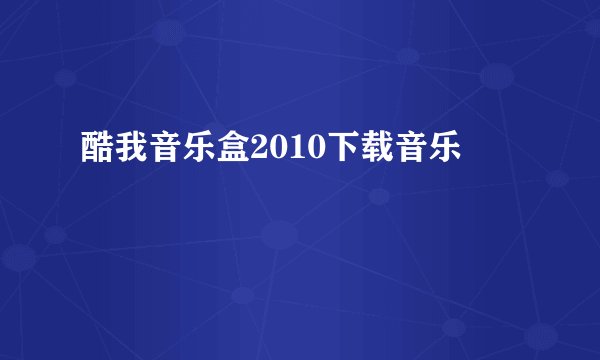 酷我音乐盒2010下载音乐